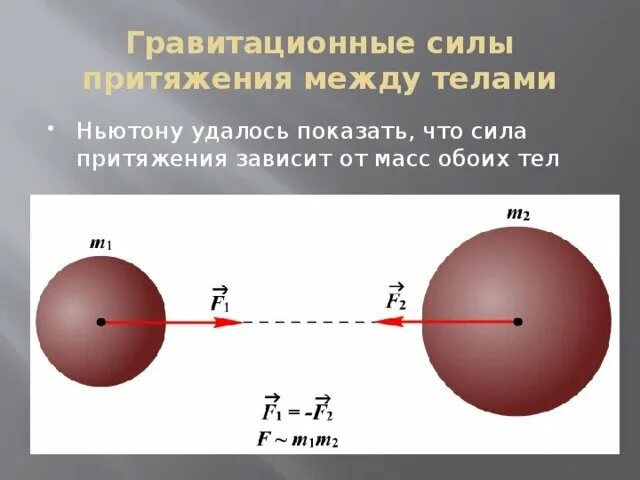 Гравитационные силы притяжения между телами

• Ньютону удалось показать, что сила притяжения зависит от масс обоих тел

$m_1$

$m_2$

$\vec{F}_1$

$\vec{F}_2$

$\vec{F}_1 = -\vec{F}_2$

$F \sim m_1 m_2$